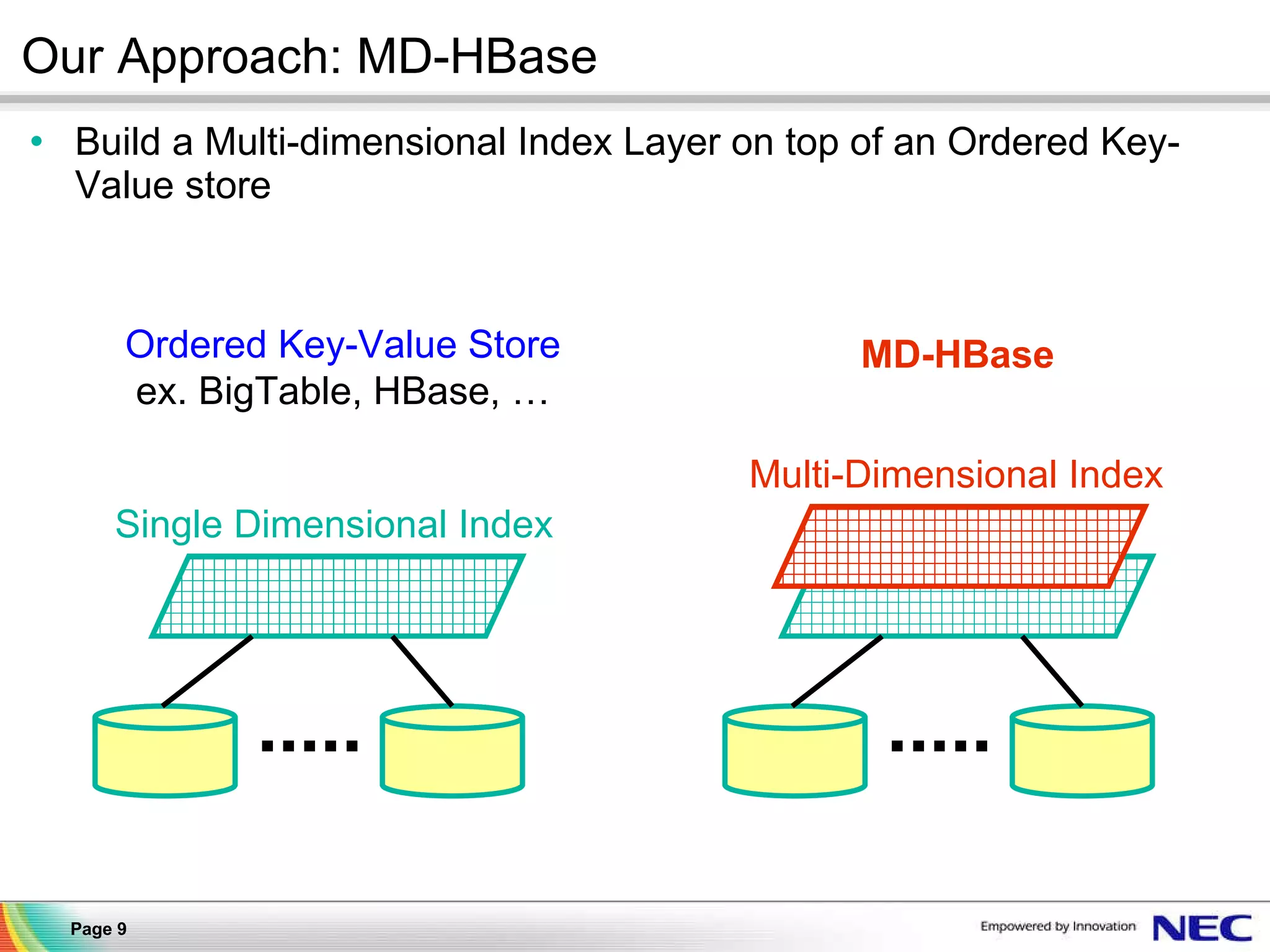 Our Approach: MD-HBase

• Build a Multi-dimensional Index Layer on top of an Ordered Key-Value store

Ordered Key-Value Store
ex. BigTable, HBase, …

Single Dimensional Index

.....

MD-HBase

Multi-Dimensional Index

.....

Page 9

Empowered by Innovation NEC